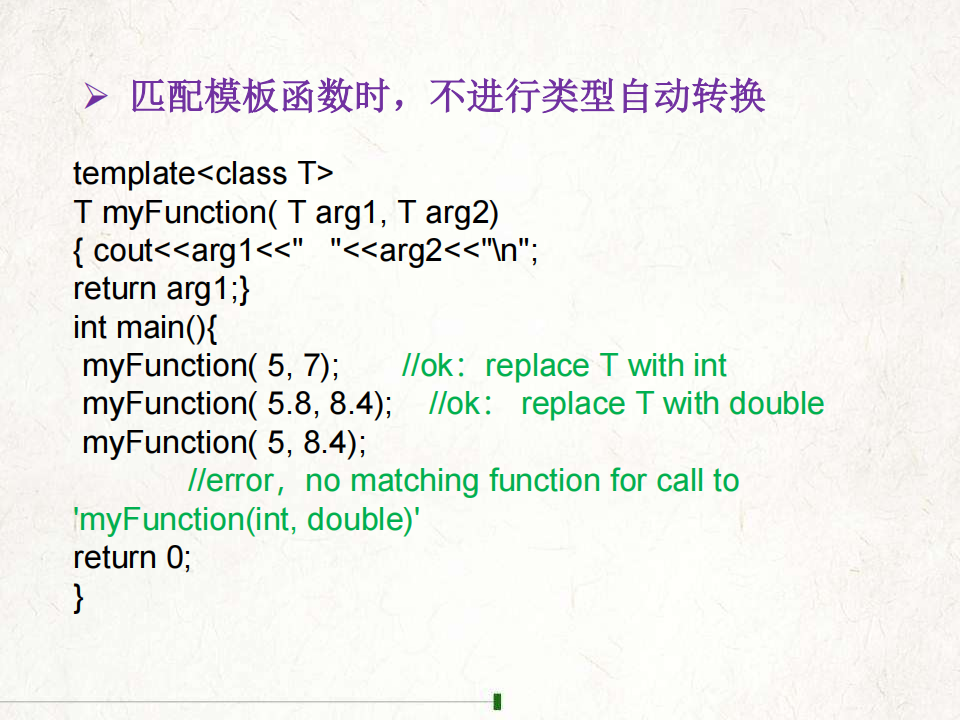 ➢ 匹配模板函数时，不进行类型自动转换

template<class T>
T myFunction( T arg1, T arg2)
{ cout<<arg1<<"   "<<arg2<<"\n";
return arg1;}
int main(){
 myFunction( 5, 7);       //ok：replace T with int
 myFunction( 5.8, 8.4);    //ok：  replace T with double
 myFunction( 5, 8.4);
          //error，no matching function for call to 'myFunction(int, double)'
return 0;
}